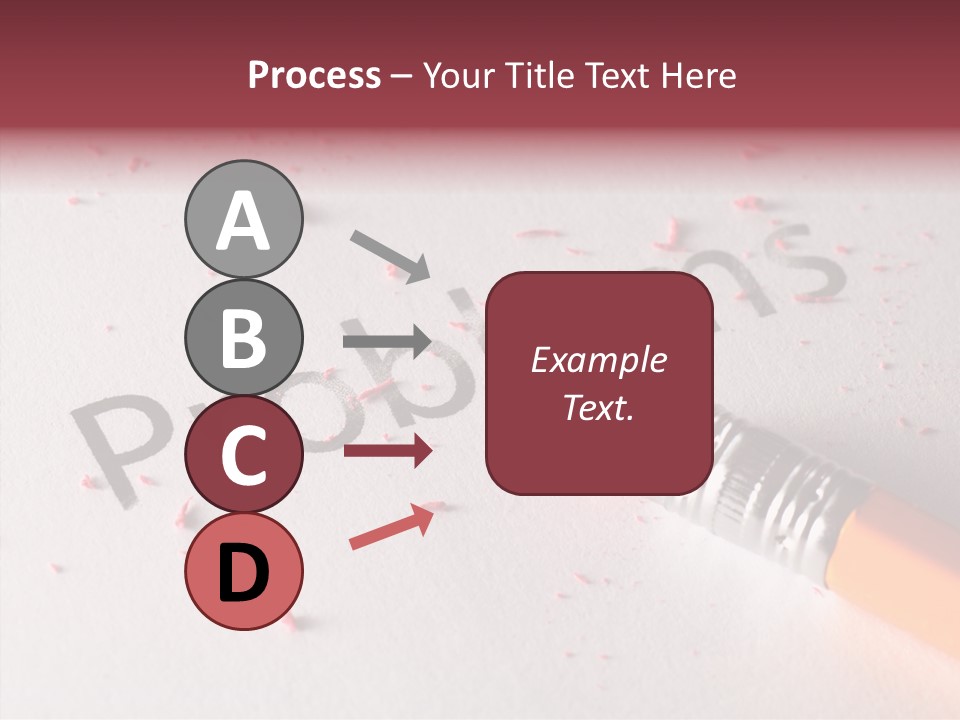 Process – Your Title Text Here

A

B

C

D

Example Text.

Problems